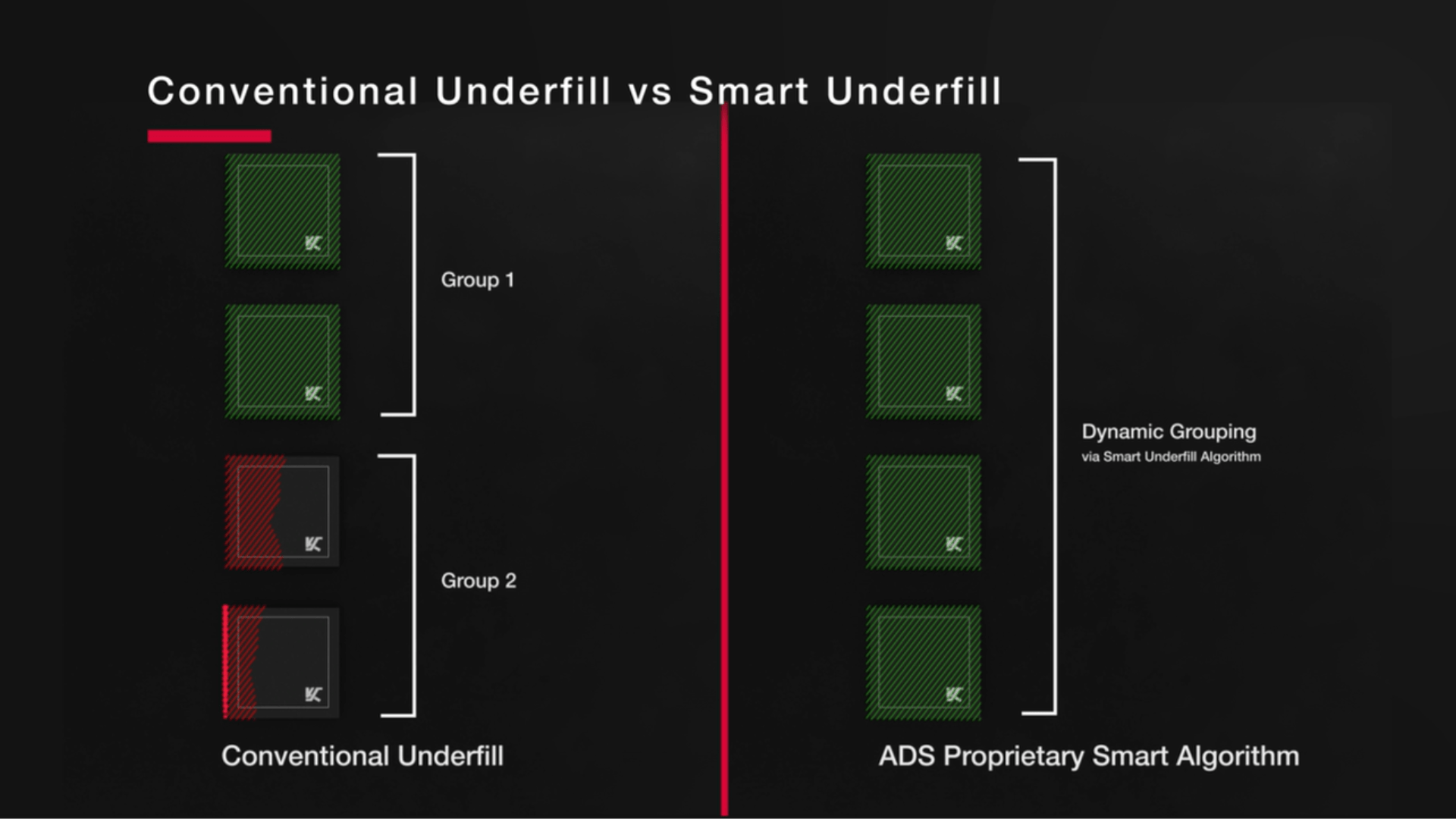 Conventional Underfill vs Smart Underfill

Group 1

Group 2

Conventional Underfill

Dynamic Grouping
via Smart Underfill Algorithm

ADS Proprietary Smart Algorithm